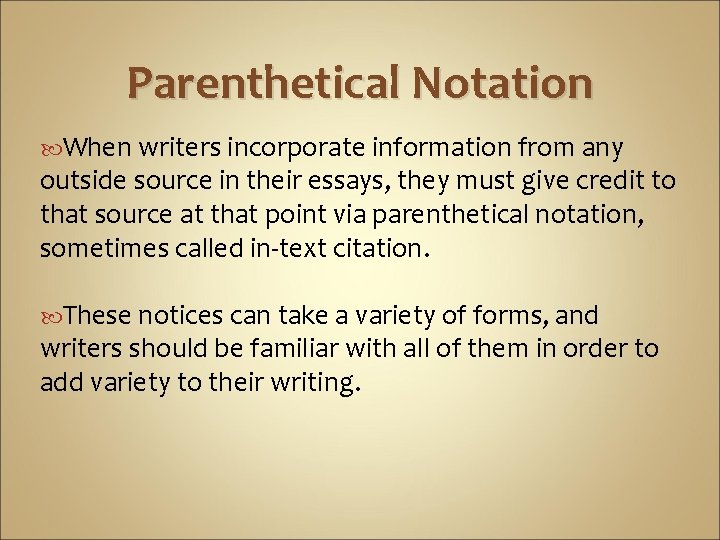 Parenthetical Notation

When writers incorporate information from any outside source in their essays, they must give credit to that source at that point via parenthetical notation, sometimes called in-text citation.

These notices can take a variety of forms, and writers should be familiar with all of them in order to add variety to their writing.